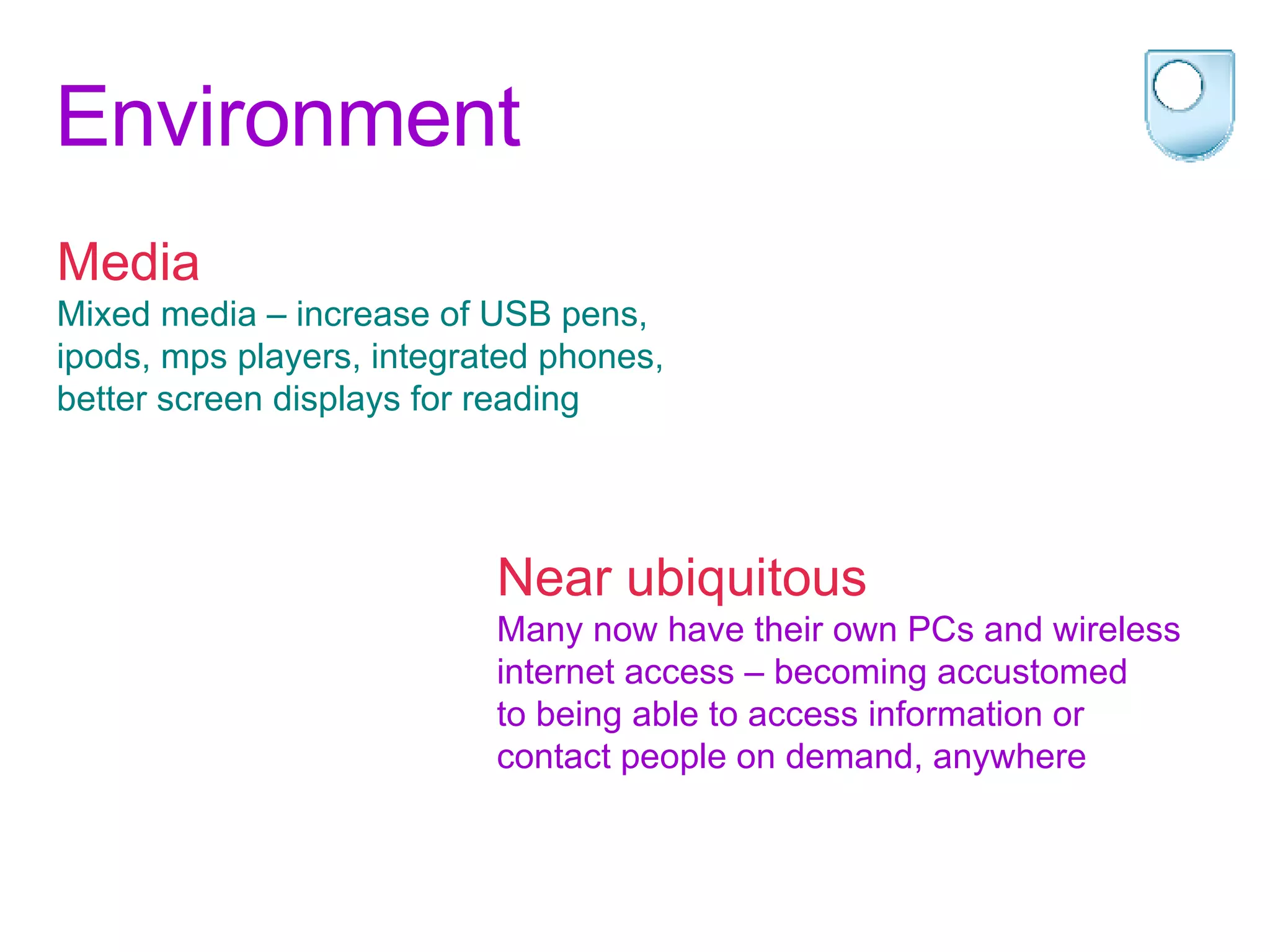 Environment

Media
Mixed media – increase of USB pens, ipods, mps players, integrated phones, better screen displays for reading

Near ubiquitous
Many now have their own PCs and wireless internet access – becoming accustomed to being able to access information or contact people on demand, anywhere